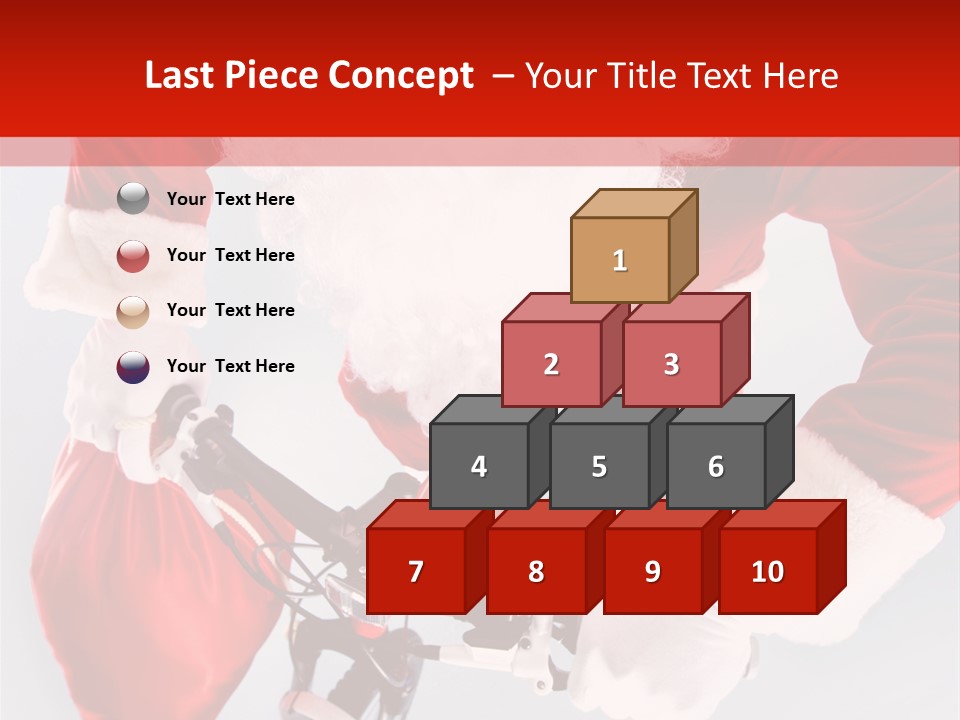 Last Piece Concept – Your Title Text Here

Your Text Here

Your Text Here

Your Text Here

Your Text Here

1

2 3

4 5 6

7 8 9 10